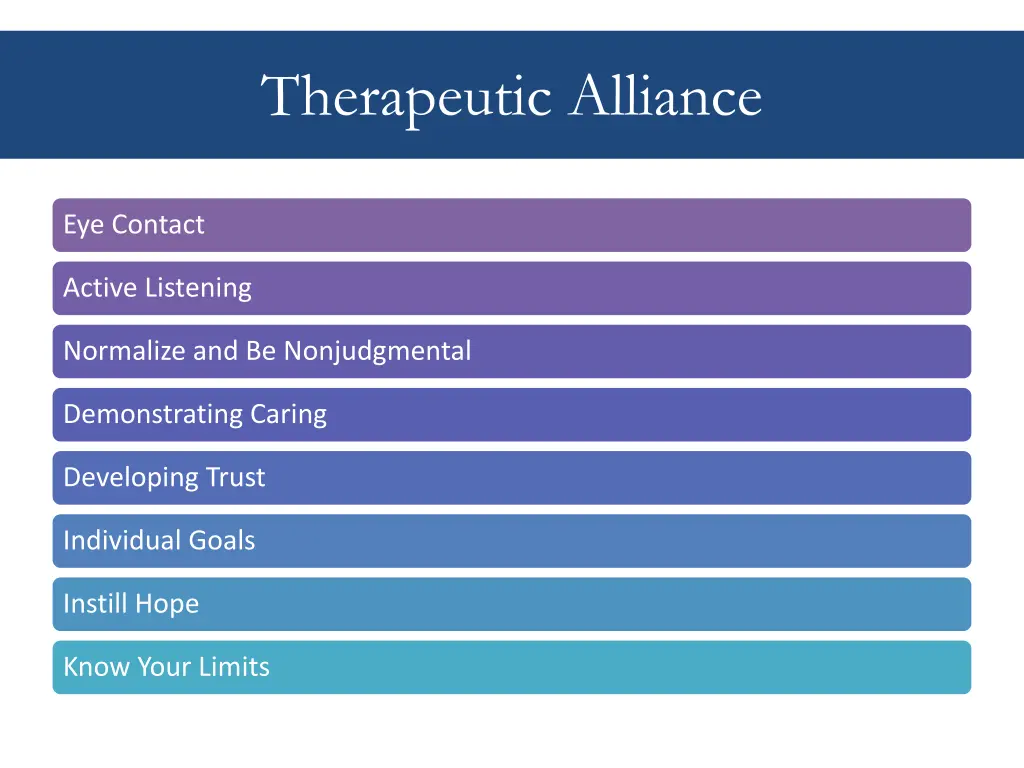 Therapeutic Alliance

Eye Contact

Active Listening

Normalize and Be Nonjudgmental

Demonstrating Caring

Developing Trust

Individual Goals

Instill Hope

Know Your Limits